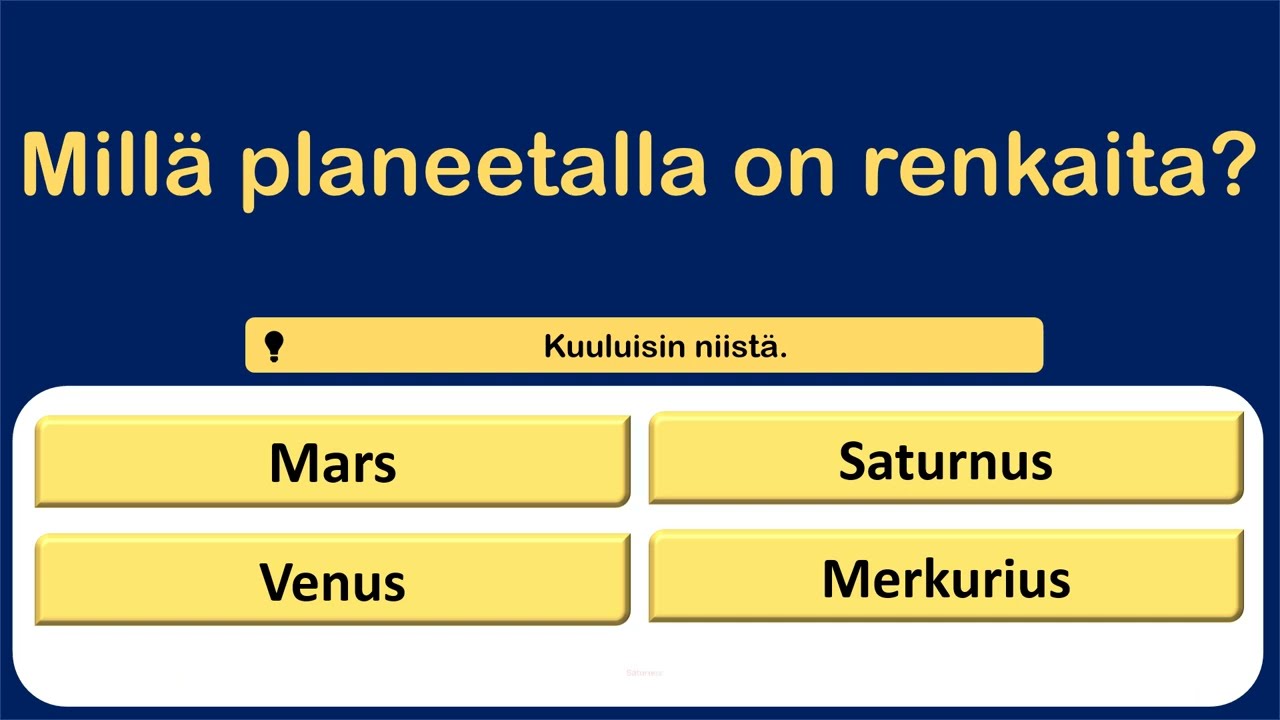 Millä planeetalla on renkaita?

Kuuluisin niistä.

Mars

Saturnus

Venus

Merkurius

Saturnus